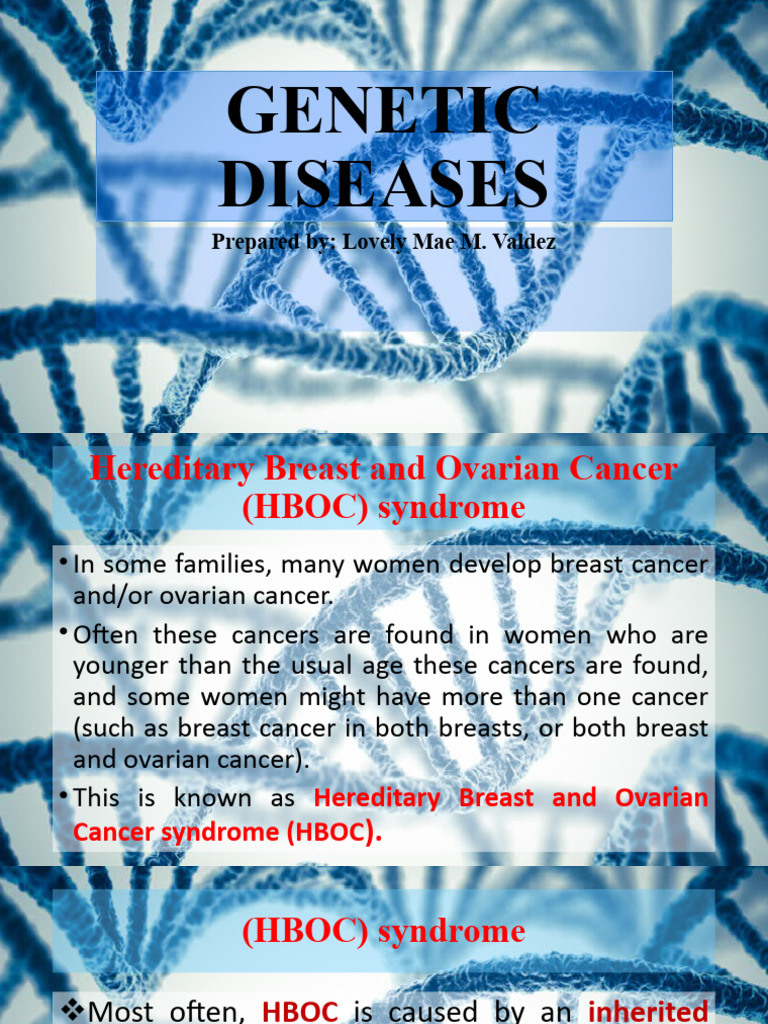 GENETIC DISEASES

Prepared by: Lovely Mae M. Valdez

Hereditary Breast and Ovarian Cancer (HBOC) syndrome

• In some families, many women develop breast cancer and/or ovarian cancer.

• Often these cancers are found in women who are younger than the usual age these cancers are found, and some women might have more than one cancer (such as breast cancer in both breasts, or both breast and ovarian cancer).

• This is known as Hereditary Breast and Ovarian Cancer syndrome (HBOC).

(HBOC) syndrome

❖Most often, HBOC is caused by an inherited